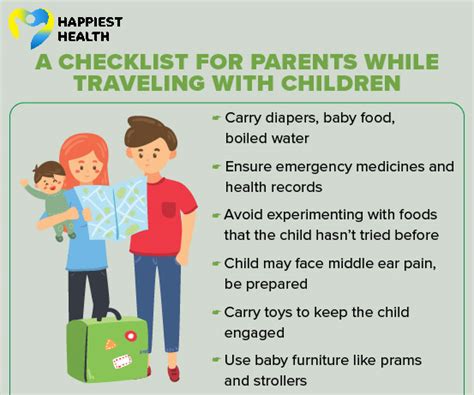 HAPPIEST HEALTH

A CHECKLIST FOR PARENTS WHILE TRAVELING WITH CHILDREN

- Carry diapers, baby food, boiled water
- Ensure emergency medicines and health records
- Avoid experimenting with foods that the child hasn't tried before
- Child may face middle ear pain, be prepared
- Carry toys to keep the child engaged
- Use baby furniture like prams and strollers